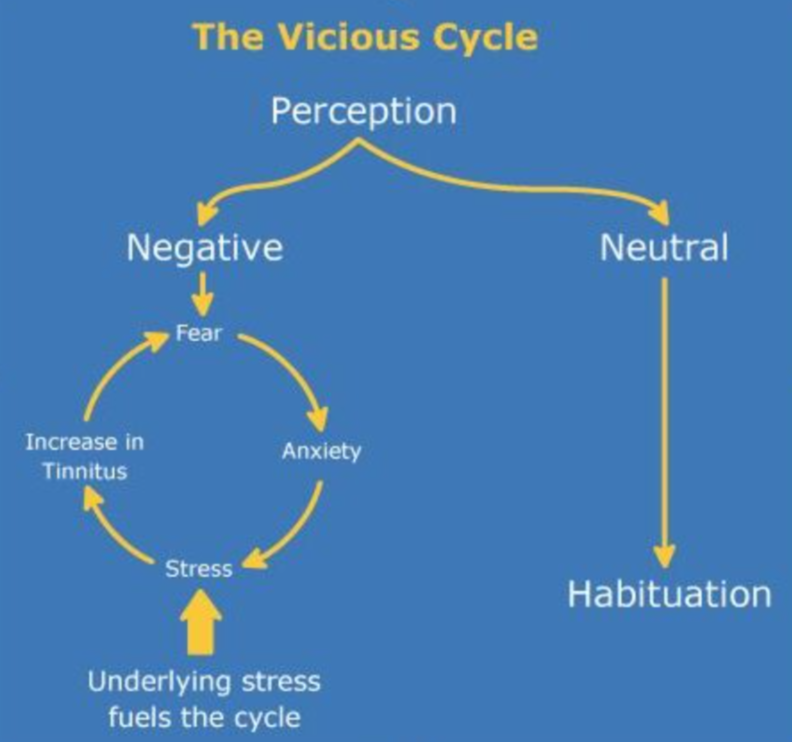 The Vicious Cycle

Perception

Negative

Neutral

Fear

Anxiety

Stress

Increase in Tinnitus

Underlying stress fuels the cycle

Habituation